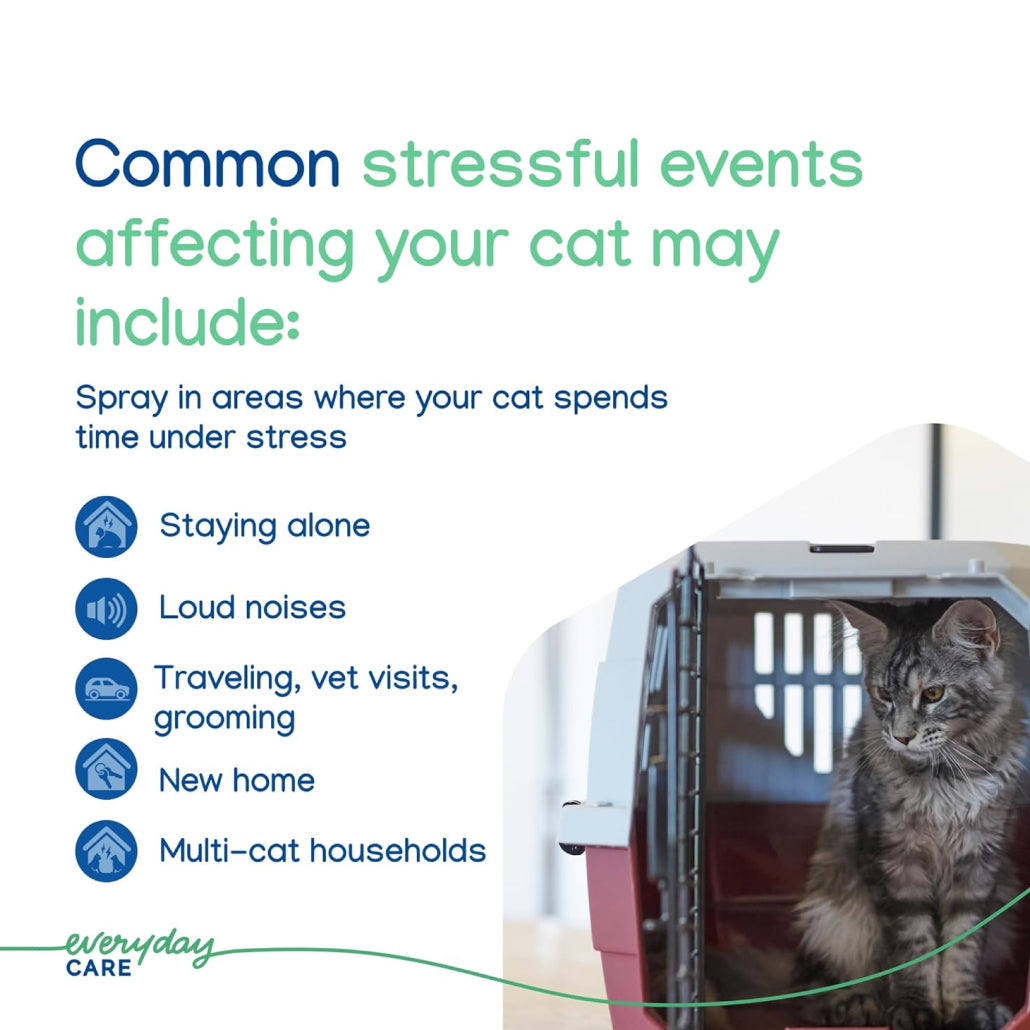 Common stressful events affecting your cat may include:

Spray in areas where your cat spends time under stress

Staying alone

Loud noises

Traveling, vet visits, grooming

New home

Multi-cat households

everyday
CARE